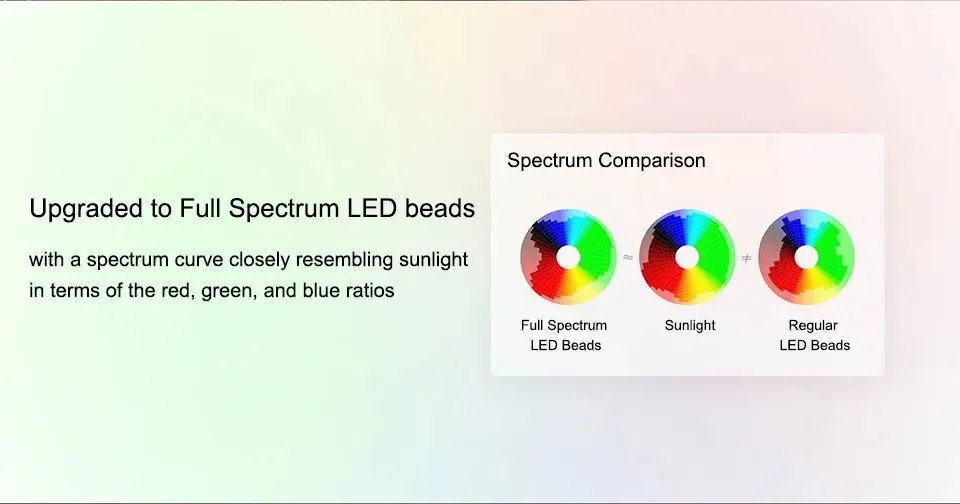 Upgraded to Full Spectrum LED beads

with a spectrum curve closely resembling sunlight in terms of the red, green, and blue ratios

Spectrum Comparison

≈ ≠

Full Spectrum LED Beads

Sunlight

Regular LED Beads